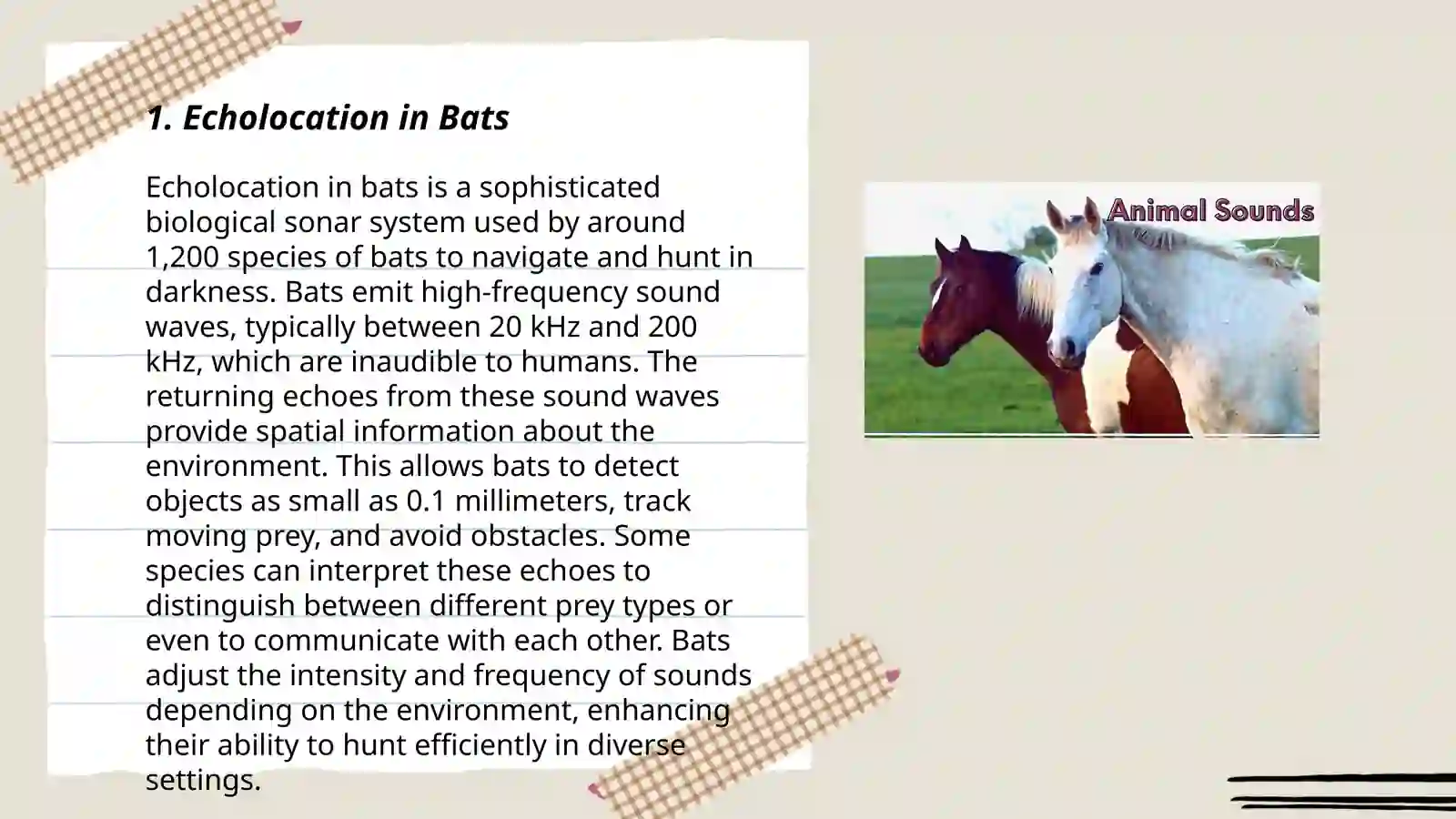 1. Echolocation in Bats

Echolocation in bats is a sophisticated biological sonar system used by around 1,200 species of bats to navigate and hunt in darkness. Bats emit high-frequency sound waves, typically between 20 kHz and 200 kHz, which are inaudible to humans. The returning echoes from these sound waves provide spatial information about the environment. This allows bats to detect objects as small as 0.1 millimeters, track moving prey, and avoid obstacles. Some species can interpret these echoes to distinguish between different prey types or even to communicate with each other. Bats adjust the intensity and frequency of sounds depending on the environment, enhancing their ability to hunt efficiently in diverse settings.

Animal Sounds